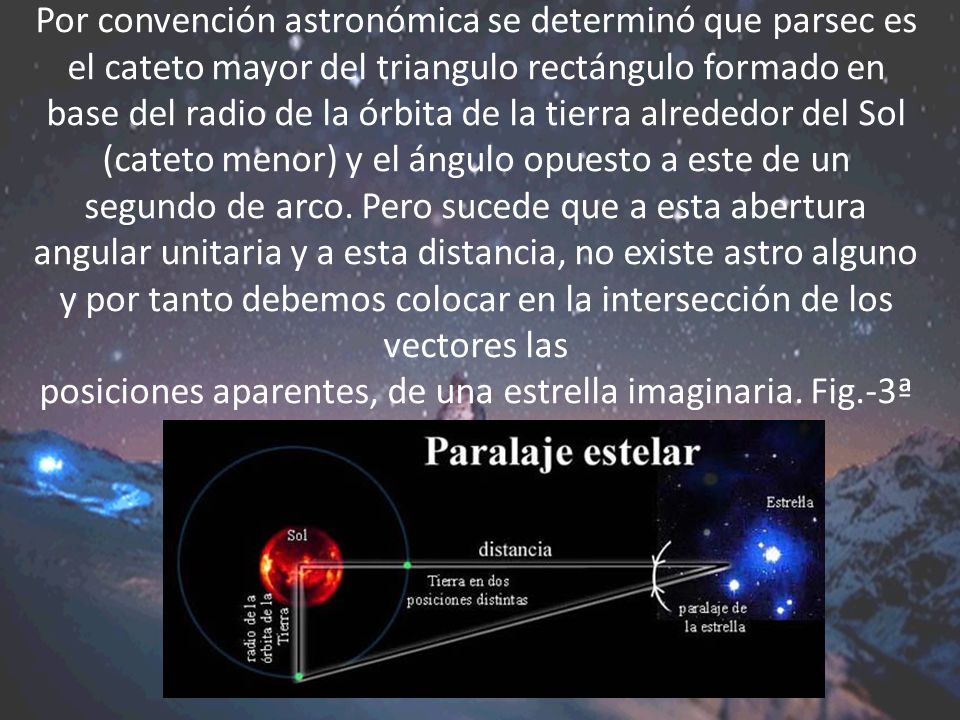 Por convención astronómica se determinó que parsec es el cateto mayor del triangulo rectángulo formado en base del radio de la órbita de la tierra alrededor del Sol (cateto menor) y el ángulo opuesto a este de un segundo de arco. Pero sucede que a esta abertura angular unitaria y a esta distancia, no existe astro alguno y por tanto debemos colocar en la intersección de los vectores las
posiciones aparentes, de una estrella imaginaria. Fig.-3ª

Paralaje estelar

Sol

radio de la órbita de la Tierra

distancia

Tierra en dos posiciones distintas

Estrella

paralaje de la estrella